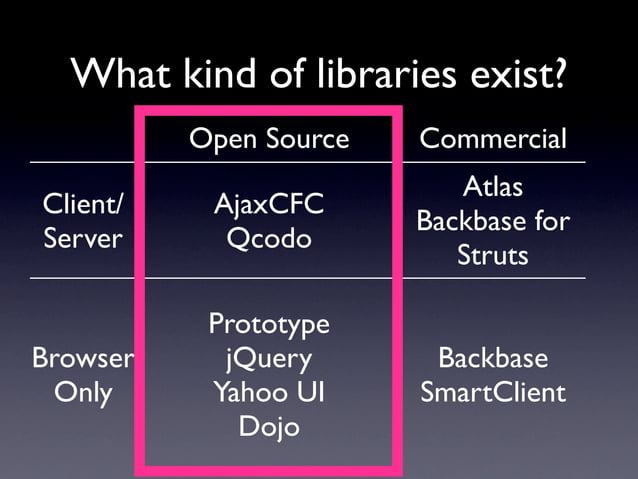 What kind of libraries exist?

| | Open Source | Commercial |
|---|---|---|
| Client/ Server | AjaxCFC Qcodo | Atlas Backbase for Struts |
| Browser Only | Prototype jQuery Yahoo UI Dojo | Backbase SmartClient |